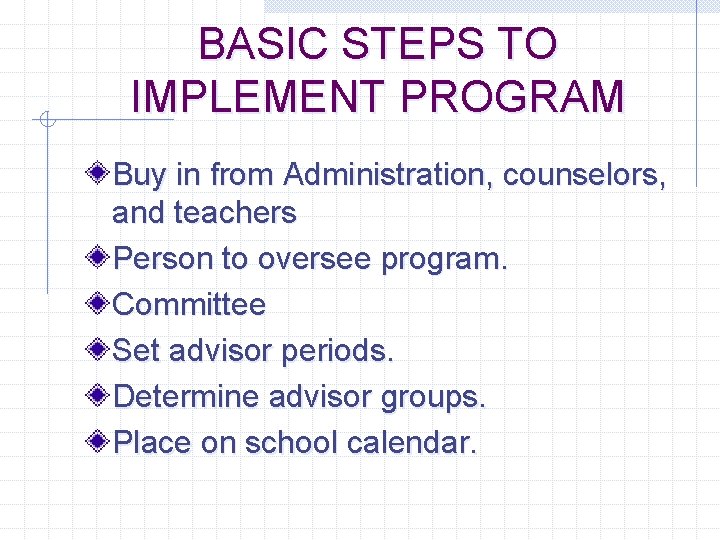 BASIC STEPS TO IMPLEMENT PROGRAM

Buy in from Administration, counselors, and teachers

Person to oversee program.

Committee

Set advisor periods.

Determine advisor groups.

Place on school calendar.